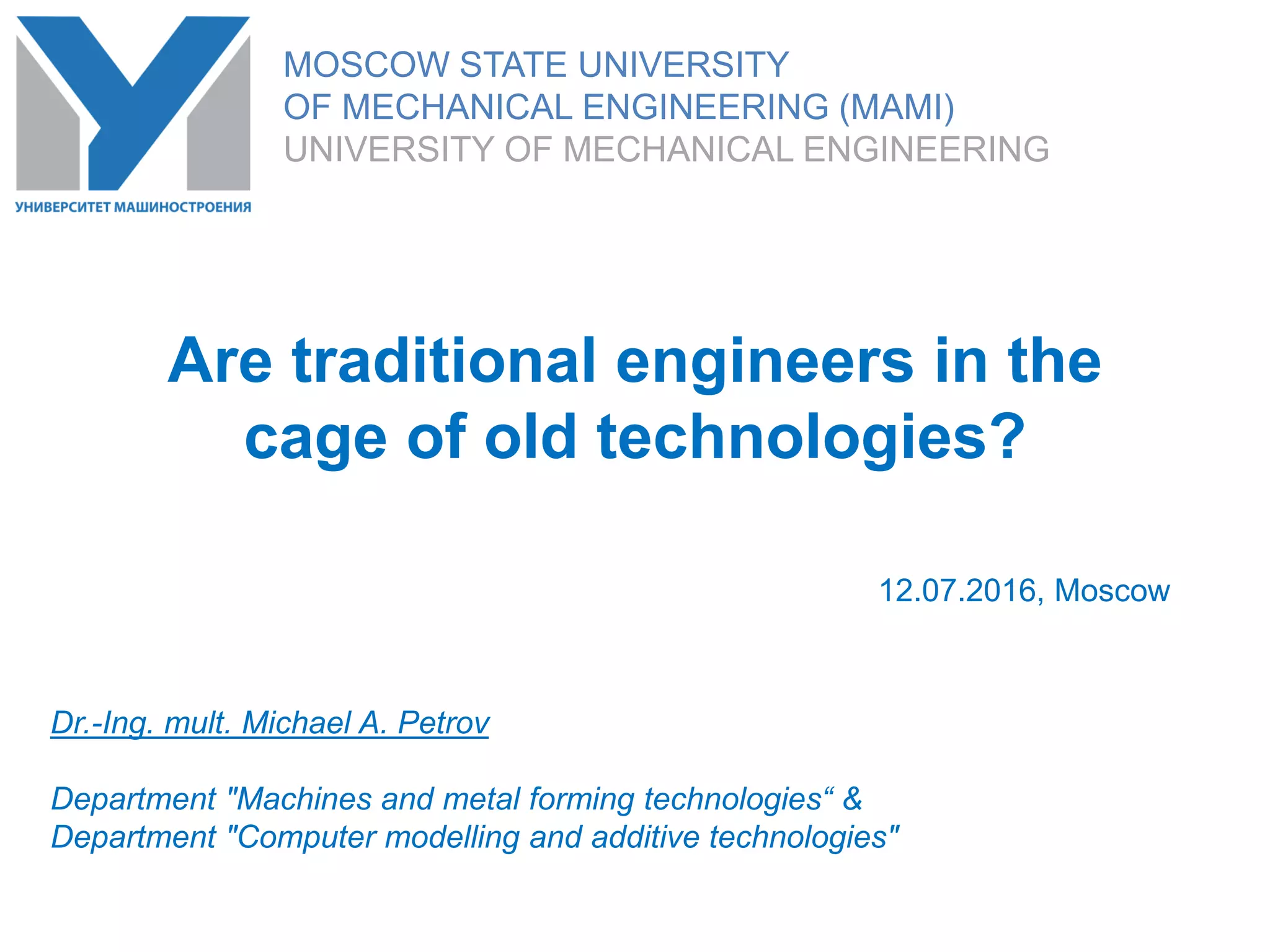 УНИВЕРСИТЕТ МАШИНОСТРОЕНИЯ

MOSCOW STATE UNIVERSITY
OF MECHANICAL ENGINEERING (MAMI)
UNIVERSITY OF MECHANICAL ENGINEERING

Are traditional engineers in the cage of old technologies?

12.07.2016, Moscow

Dr.-Ing. mult. Michael A. Petrov

Department "Machines and metal forming technologies“ &
Department "Computer modelling and additive technologies"